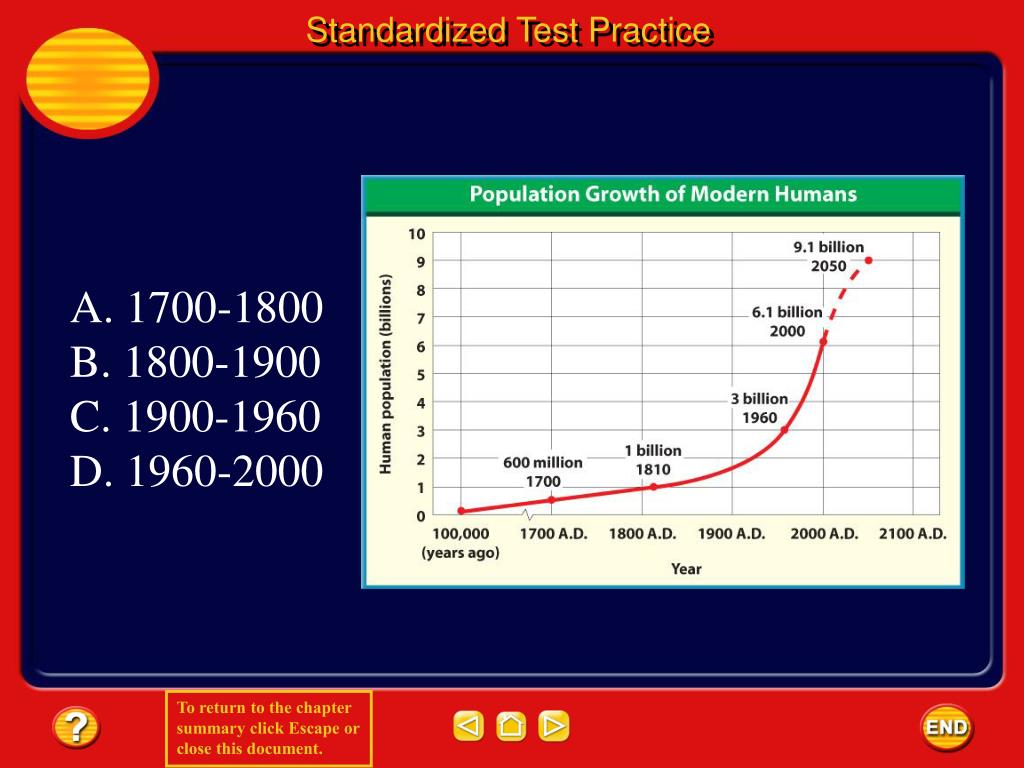 Standardized Test Practice

A. 1700-1800
B. 1800-1900
C. 1900-1960
D. 1960-2000

Population Growth of Modern Humans

Human population (billions)

10
9
8
7
6
5
4
3
2
1
0

9.1 billion
2050

6.1 billion
2000

3 billion
1960

1 billion
1810

600 million
1700

100,000 (years ago)
1700 A.D.
1800 A.D.
1900 A.D.
2000 A.D.
2100 A.D.

Year

?

To return to the chapter summary click Escape or close this document.

END